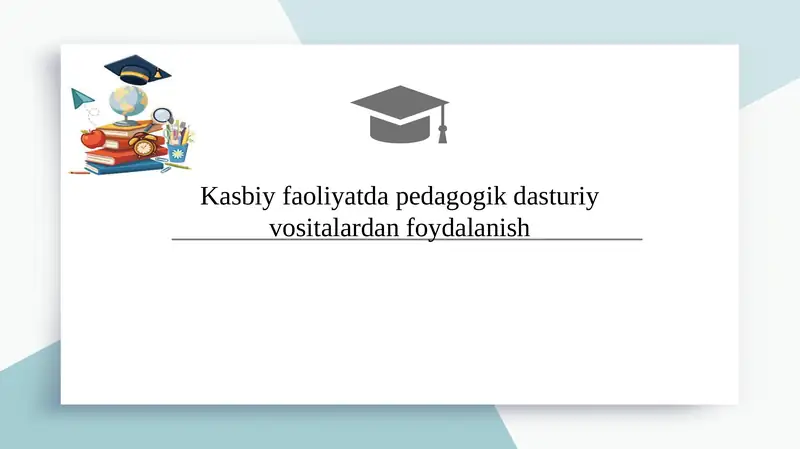 Kasbiy faoliyatda pedagogik dasturiy vositalardan foydalanish